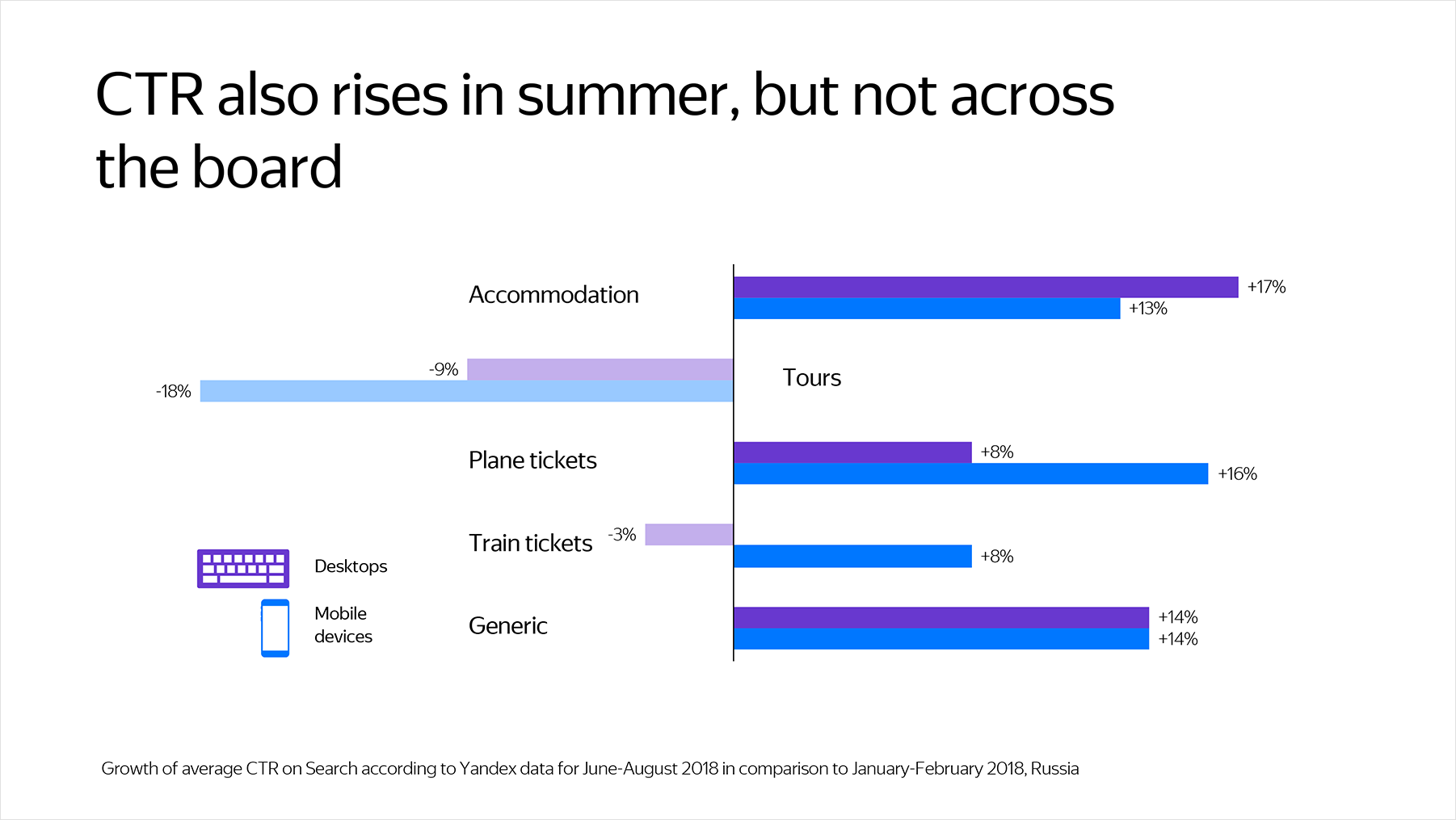 CTR also rises in summer, but not across the board

Accommodation
+17%
+13%

-9%
-18%
Tours

Plane tickets
+8%
+16%

Train tickets
-3%
+8%

Generic
+14%
+14%

Desktops

Mobile devices

Growth of average CTR on Search according to Yandex data for June-August 2018 in comparison to January-February 2018, Russia